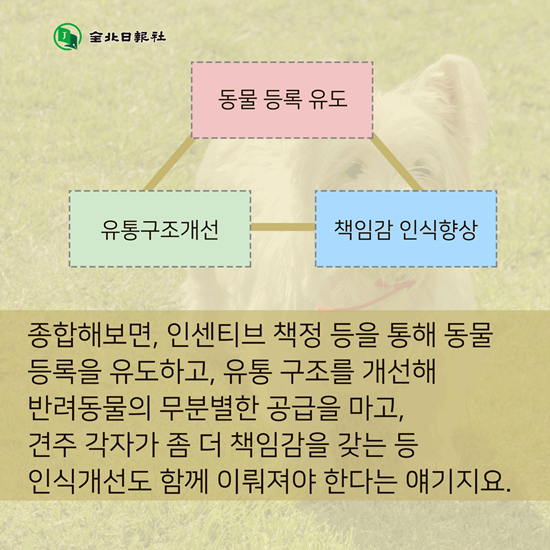 全北日報社

동물 등록 유도

유통구조개선

책임감 인식향상

종합해보면, 인센티브 책정 등을 통해 동물 등록을 유도하고, 유통 구조를 개선해 반려동물의 무분별한 공급을 마고, 견주 각자가 좀 더 책임감을 갖는 등 인식개선도 함께 이뤄져야 한다는 얘기지요.